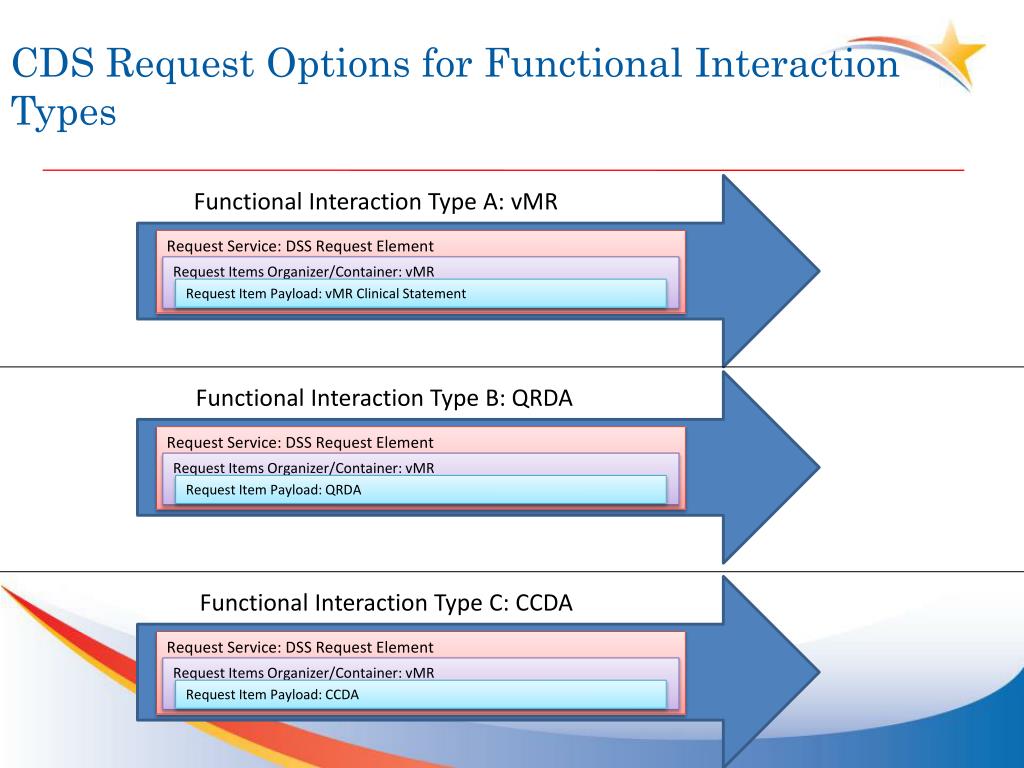 CDS Request Options for Functional Interaction Types

Functional Interaction Type A: vMR

Request Service: DSS Request Element

Request Items Organizer/Container: vMR

Request Item Payload: vMR Clinical Statement

Functional Interaction Type B: QRDA

Request Service: DSS Request Element

Request Items Organizer/Container: vMR

Request Item Payload: QRDA

Functional Interaction Type C: CCDA

Request Service: DSS Request Element

Request Items Organizer/Container: vMR

Request Item Payload: CCDA